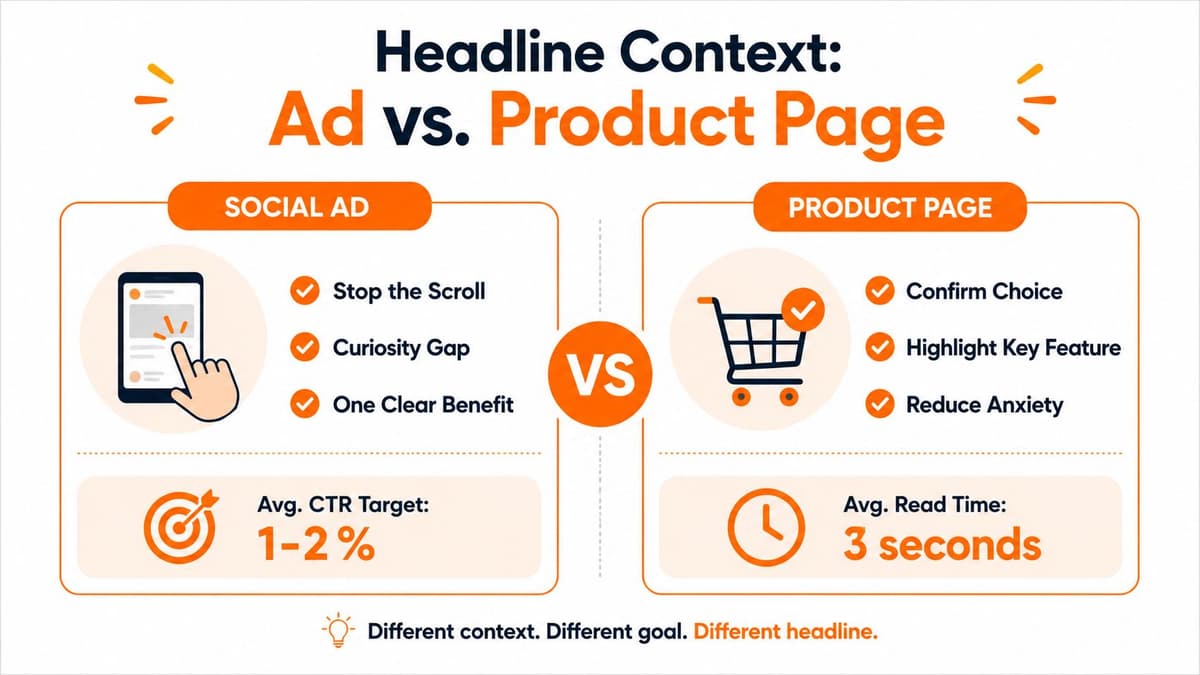 Headline Context:
Ad vs. Product Page

SOCIAL AD

Stop the Scroll

Curiosity Gap

One Clear Benefit

Avg. CTR Target:
1-2 %

VS

PRODUCT PAGE

Confirm Choice

Highlight Key Feature

Reduce Anxiety

Avg. Read Time:
3 seconds

Different context. Different goal. Different headline.